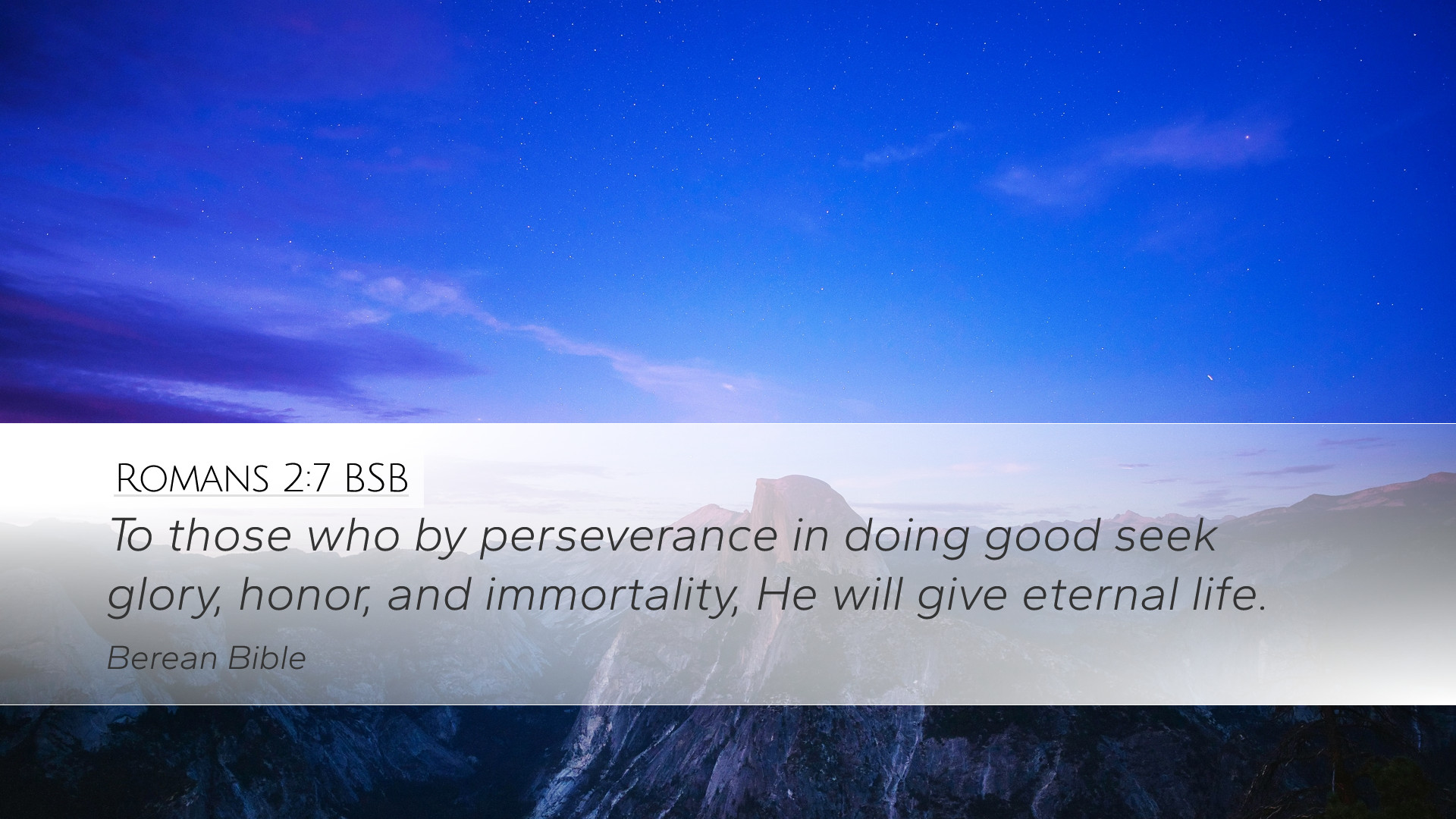 Romans 2:7 BSB

To those who by perseverance in doing good seek glory, honor, and immortality, He will give eternal life.

Berean Bible